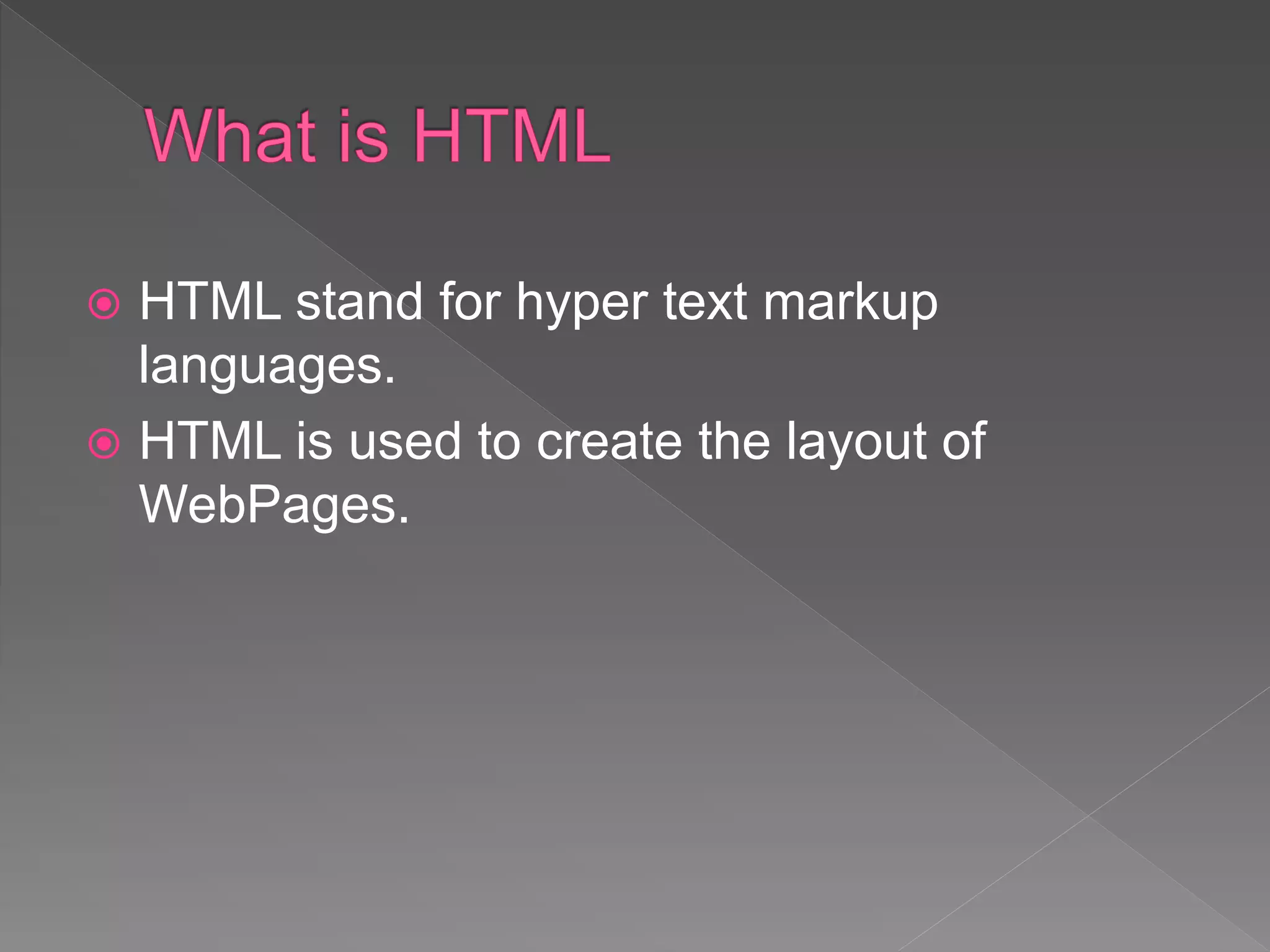 What is HTML

HTML stand for hyper text markup languages.

HTML is used to create the layout of WebPages.